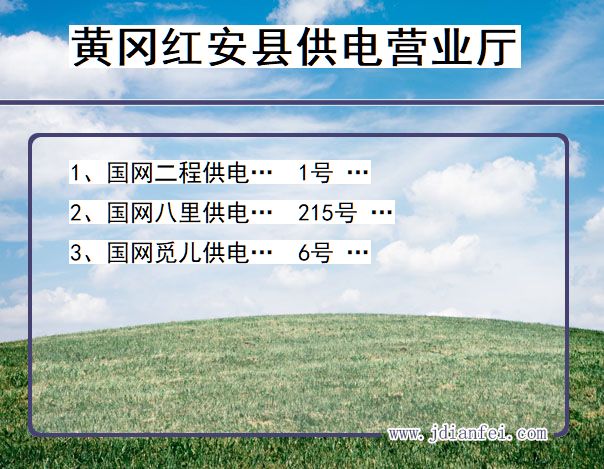 黄冈红安县供电营业厅

1、国网二程供电… 1号 …

2、国网八里供电… 215号 …

3、国网觅儿供电… 6号 …

www.jdianfei.com